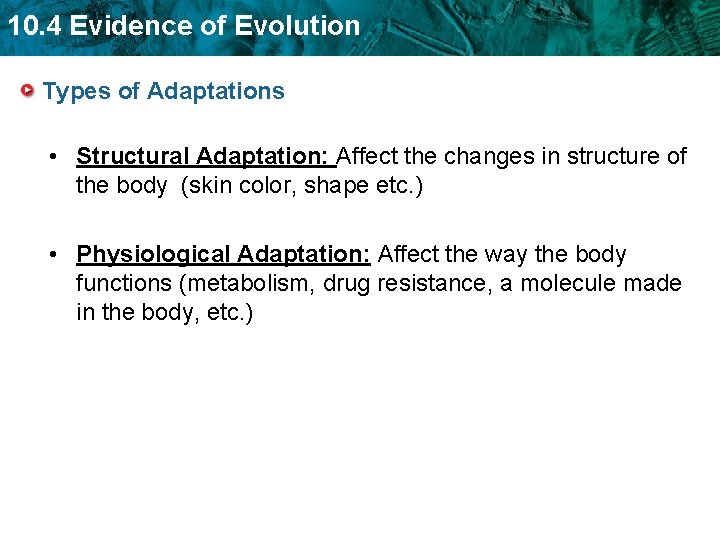 10.4 Evidence of Evolution

Types of Adaptations

• Structural Adaptation: Affect the changes in structure of the body (skin color, shape etc.)

• Physiological Adaptation: Affect the way the body functions (metabolism, drug resistance, a molecule made in the body, etc.)